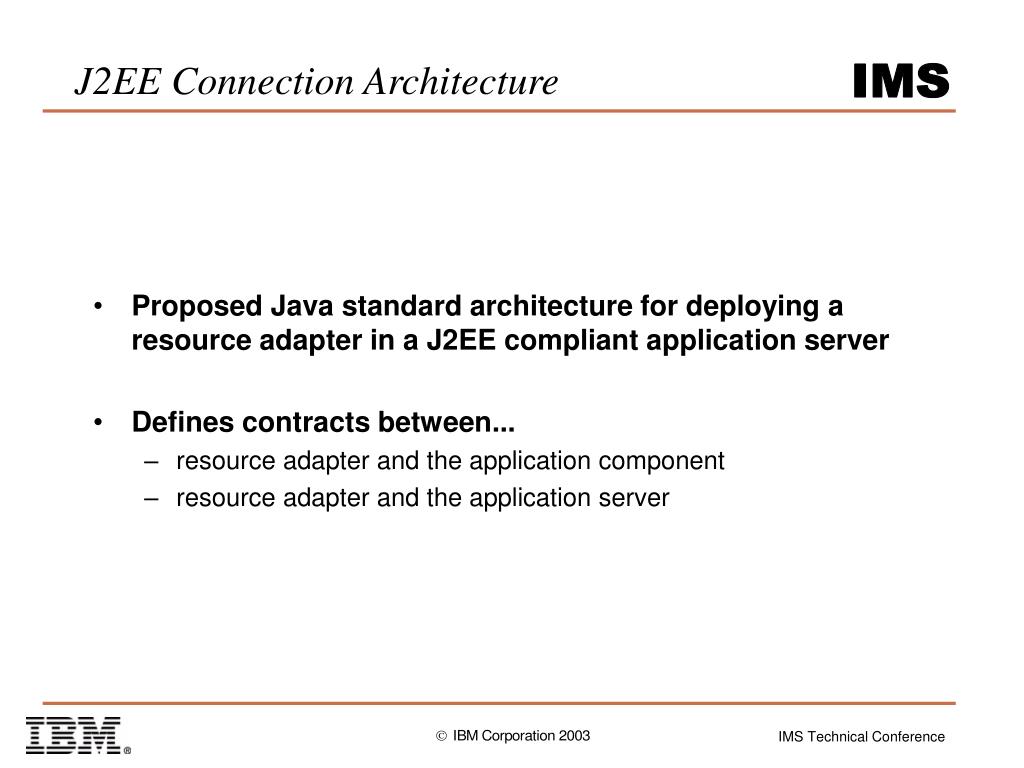 J2EE Connection Architecture

IMS

• Proposed Java standard architecture for deploying a resource adapter in a J2EE compliant application server

• Defines contracts between...
– resource adapter and the application component
– resource adapter and the application server

IBM®

© IBM Corporation 2003

IMS Technical Conference